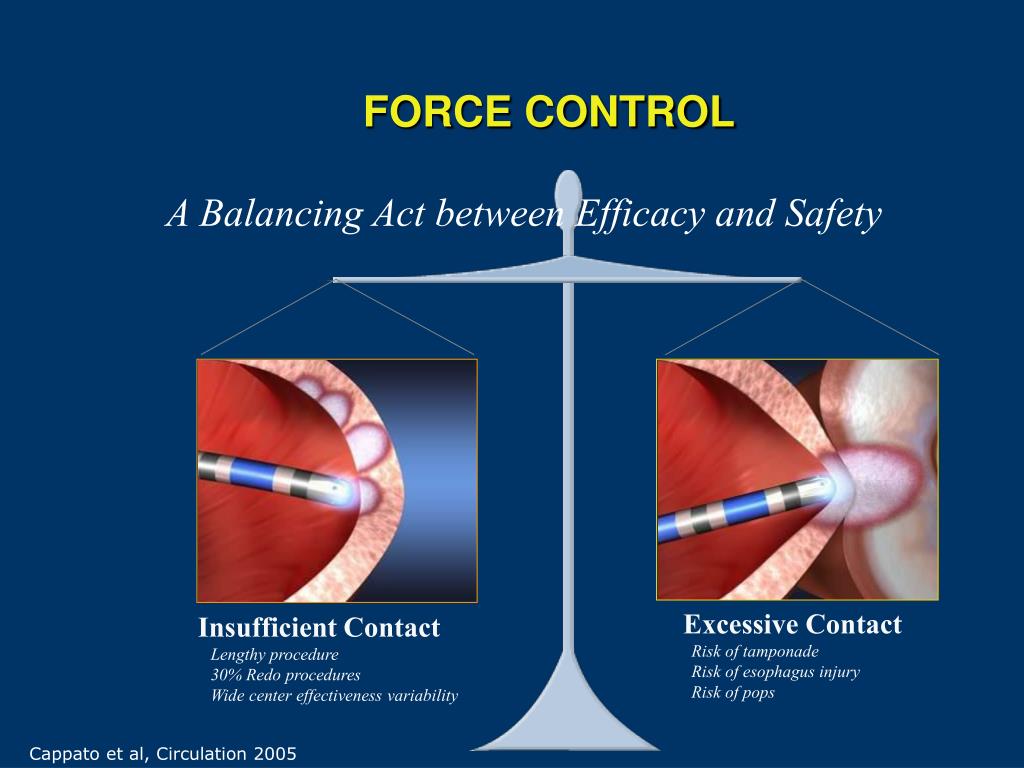 FORCE CONTROL

A Balancing Act between Efficacy and Safety

Insufficient Contact
Lengthy procedure
30% Redo procedures
Wide center effectiveness variability

Excessive Contact
Risk of tamponade
Risk of esophagus injury
Risk of pops

Cappato et al, Circulation 2005